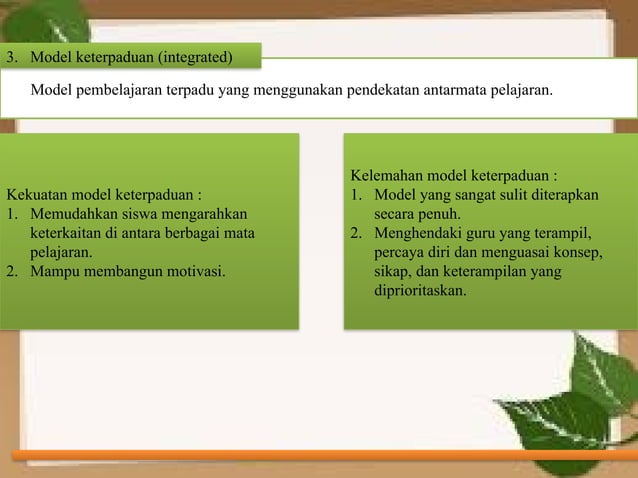 3. Model keterpaduan (integrated)

Model pembelajaran terpadu yang menggunakan pendekatan antarmata pelajaran.

Kekuatan model keterpaduan :
1. Memudahkan siswa mengarahkan keterkaitan di antara berbagai mata pelajaran.
2. Mampu membangun motivasi.

Kelemahan model keterpaduan :
1. Model yang sangat sulit diterapkan secara penuh.
2. Menghendaki guru yang terampil, percaya diri dan menguasai konsep, sikap, dan keterampilan yang diprioritaskan.